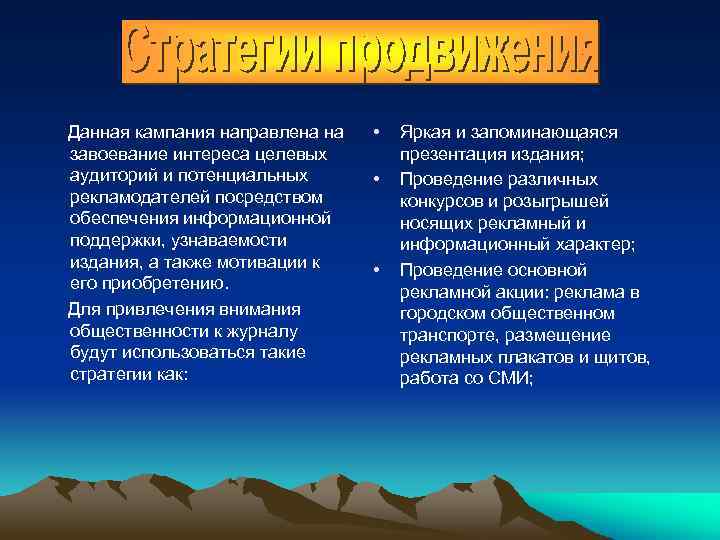 Стратегии продвижения

Данная кампания направлена на завоевание интереса целевых аудиторий и потенциальных рекламодателей посредством обеспечения информационной поддержки, узнаваемости издания, а также мотивации к его приобретению.

Для привлечения внимания общественности к журналу будут использоваться такие стратегии как:

• Яркая и запоминающаяся презентация издания;
• Проведение различных конкурсов и розыгрышей носящих рекламный и информационный характер;
• Проведение основной рекламной акции: реклама в городском общественном транспорте, размещение рекламных плакатов и щитов, работа со СМИ;